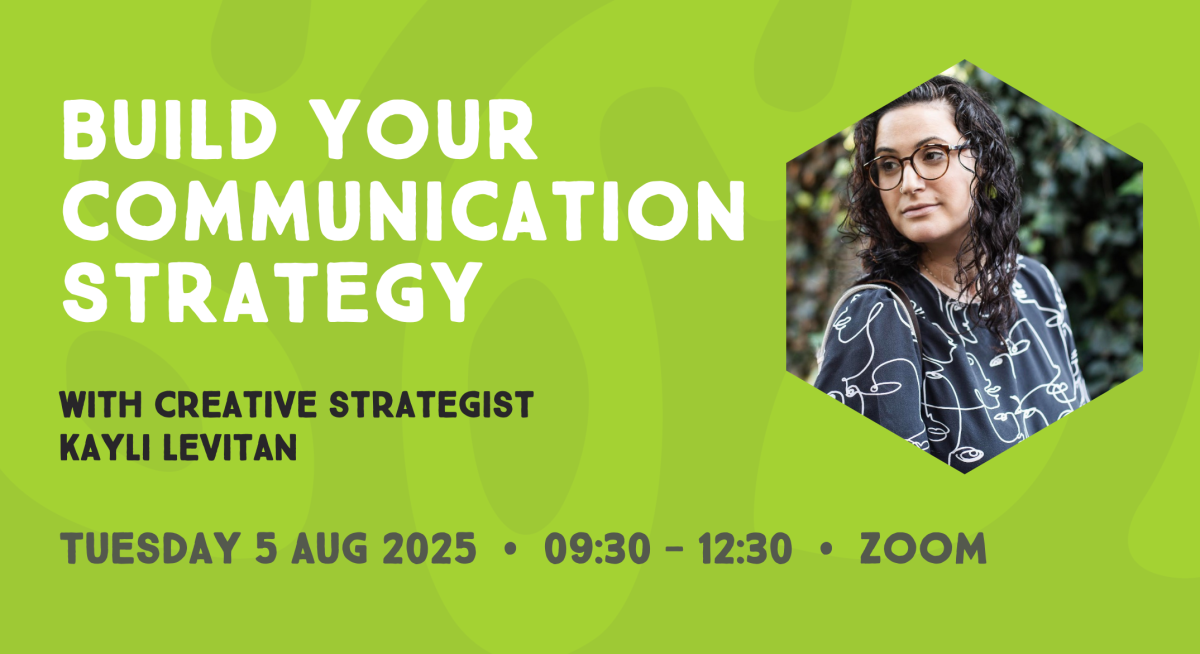 BUILD YOUR COMMUNICATION STRATEGY

WITH CREATIVE STRATEGIST KAYLI LEVITAN

TUESDAY 5 AUG 2025 • 09:30 - 12:30 • ZOOM